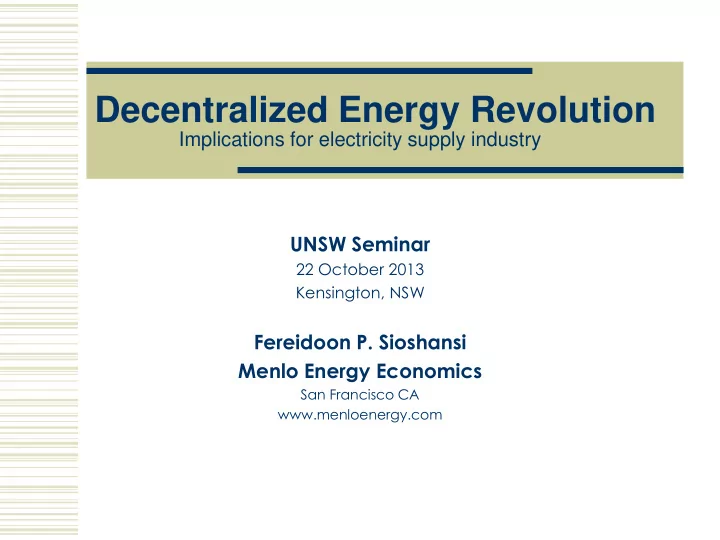 Decentralized Energy Revolution
Implications for electricity supply industry

UNSW Seminar
22 October 2013
Kensington, NSW

Fereidoon P. Sioshansi
Menlo Energy Economics
San Francisco CA
www.menloenergy.com